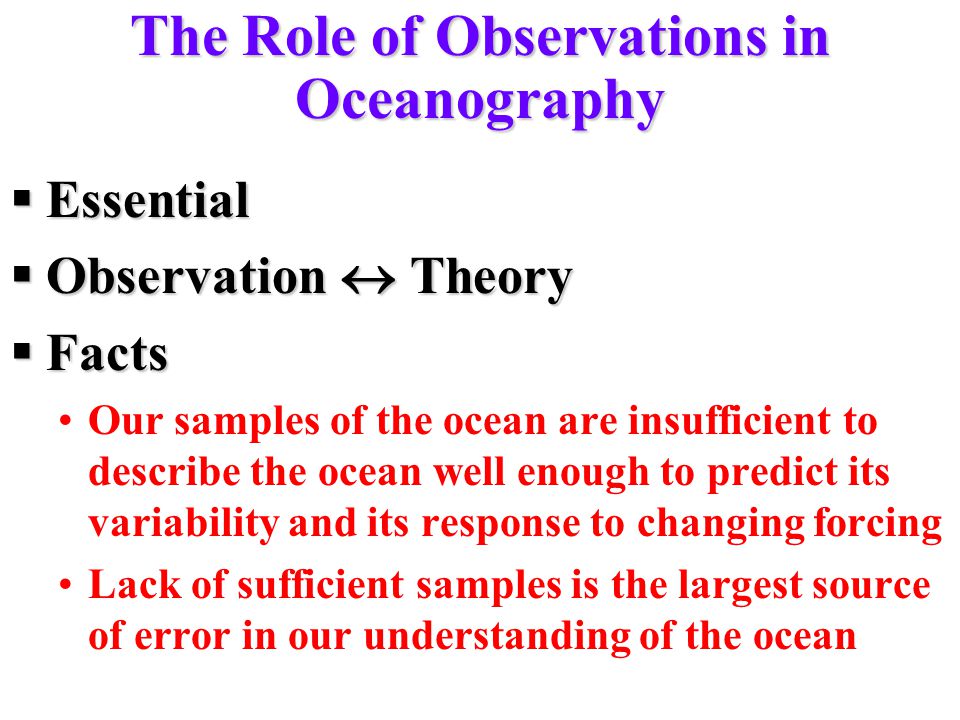 The Role of Observations in Oceanography

▪ Essential
▪ Observation $\leftrightarrow$ Theory
▪ Facts
• Our samples of the ocean are insufficient to describe the ocean well enough to predict its variability and its response to changing forcing
• Lack of sufficient samples is the largest source of error in our understanding of the ocean